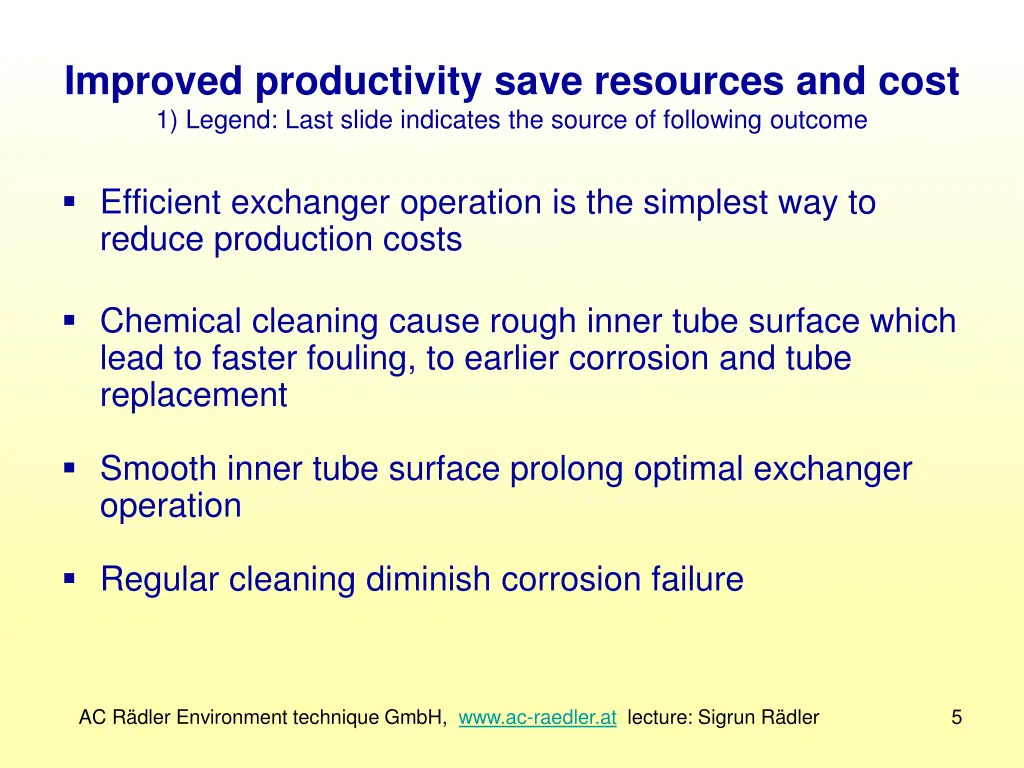 Improved productivity save resources and cost
1) Legend: Last slide indicates the source of following outcome

▪ Efficient exchanger operation is the simplest way to reduce production costs

▪ Chemical cleaning cause rough inner tube surface which lead to faster fouling, to earlier corrosion and tube replacement

▪ Smooth inner tube surface prolong optimal exchanger operation

▪ Regular cleaning diminish corrosion failure

AC Rädler Environment technique GmbH, www.ac-raedler.at lecture: Sigrun Rädler

5